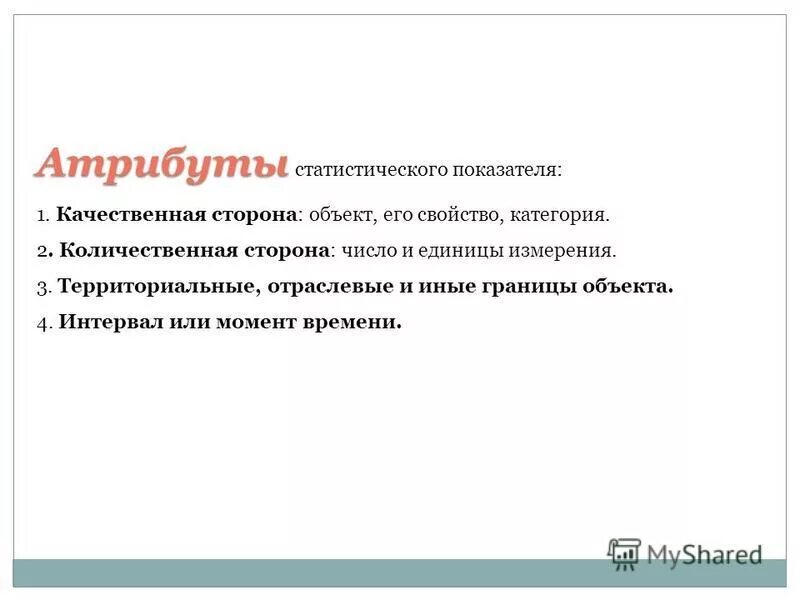 Атрибуты статистического показателя:

1. Качественная сторона: объект, его свойство, категория.

2. Количественная сторона: число и единицы измерения.

3. Территориальные, отраслевые и иные границы объекта.

4. Интервал или момент времени.

MyShared